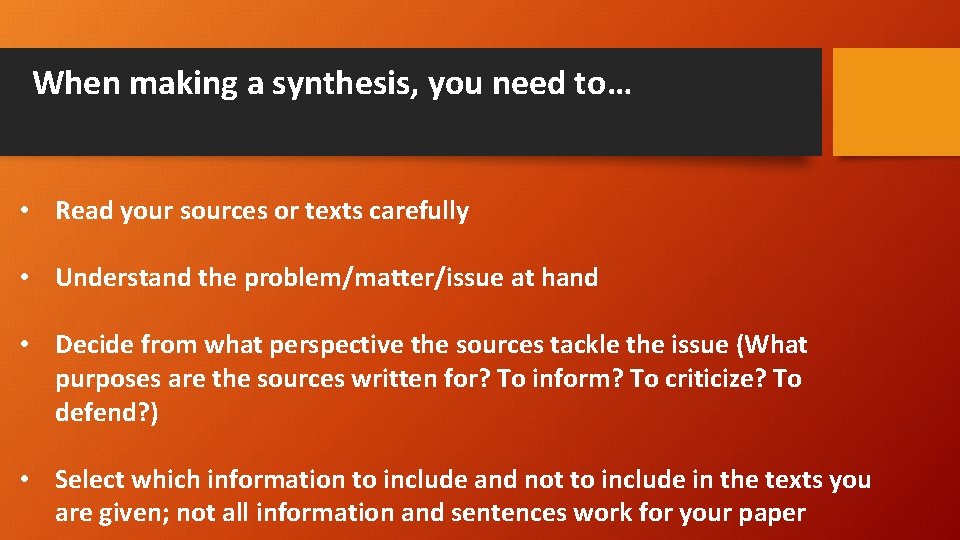 When making a synthesis, you need to…

• Read your sources or texts carefully

• Understand the problem/matter/issue at hand

• Decide from what perspective the sources tackle the issue (What purposes are the sources written for? To inform? To criticize? To defend?)

• Select which information to include and not to include in the texts you are given; not all information and sentences work for your paper